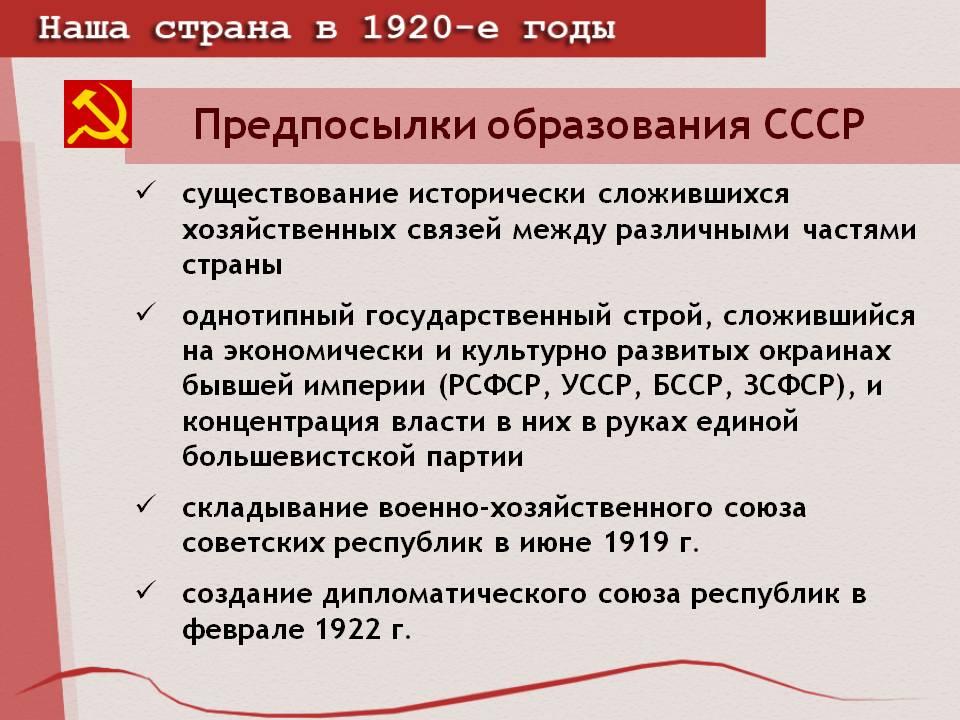 Наша страна в 1920-е годы

Предпосылки образования СССР

✓ существование исторически сложившихся хозяйственных связей между различными частями страны

✓ однотипный государственный строй, сложившийся на экономически и культурно развитых окраинах бывшей империи (РСФСР, УССР, БССР, ЗСФСР), и концентрация власти в них в руках единой большевистской партии

✓ складывание военно-хозяйственного союза советских республик в июне 1919 г.

✓ создание дипломатического союза республик в феврале 1922 г.